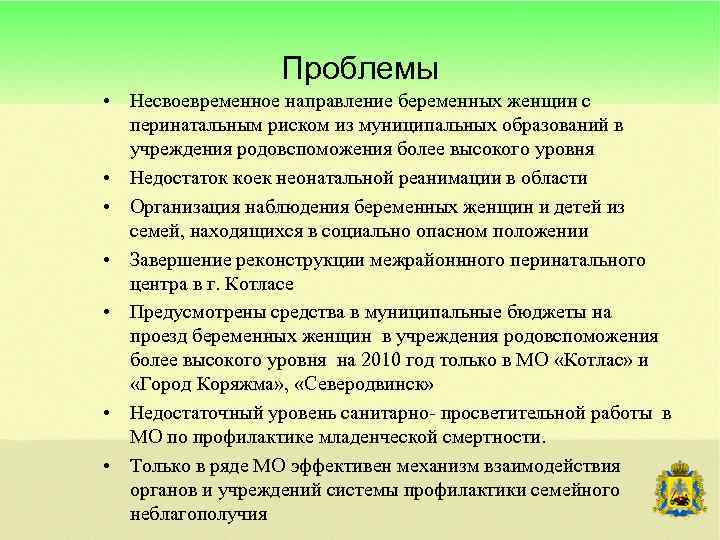 Проблемы

• Несвоевременное направление беременных женщин с перинатальным риском из муниципальных образований в учреждения родовспоможения более высокого уровня

• Недостаток коек неонатальной реанимации в области

• Организация наблюдения беременных женщин и детей из семей, находящихся в социально опасном положении

• Завершение реконструкции межрайоннного перинатального центра в г. Котласе

• Предусмотрены средства в муниципальные бюджеты на проезд беременных женщин в учреждения родовспоможения более высокого уровня на 2010 год только в МО «Котлас» и «Город Коряжма», «Северодвинск»

• Недостаточный уровень санитарно- просветительной работы в МО по профилактике младенческой смертности.

• Только в ряде МО эффективен механизм взаимодействия органов и учреждений системы профилактики семейного неблагополучия